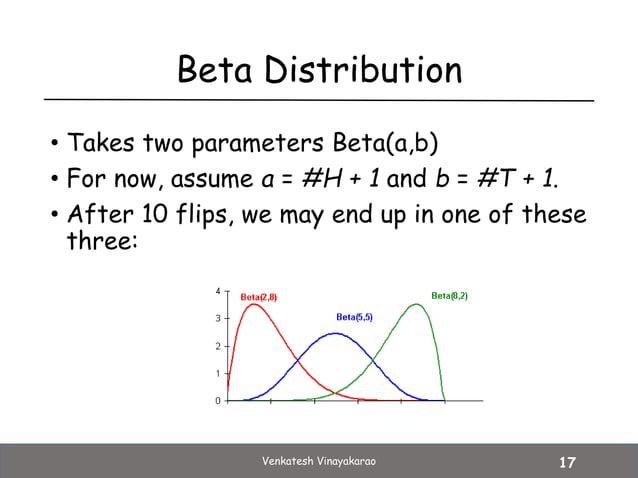 Beta Distribution

• Takes two parameters Beta(a,b)
• For now, assume $a = \#H + 1$ and $b = \#T + 1$.
• After 10 flips, we may end up in one of these three:

4
3
2
1
0
Beta(2,8)
Beta(5,5)
Beta(8,2)

Venkatesh Vinayakarao 17